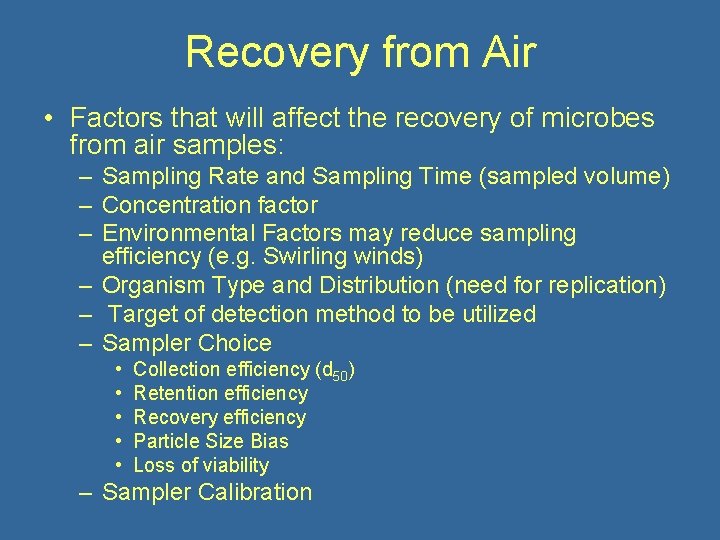 Recovery from Air

• Factors that will affect the recovery of microbes from air samples:
– Sampling Rate and Sampling Time (sampled volume)
– Concentration factor
– Environmental Factors may reduce sampling efficiency (e.g. Swirling winds)
– Organism Type and Distribution (need for replication)
– Target of detection method to be utilized
– Sampler Choice
• Collection efficiency ($d_{50}$)
• Retention efficiency
• Recovery efficiency
• Particle Size Bias
• Loss of viability
– Sampler Calibration